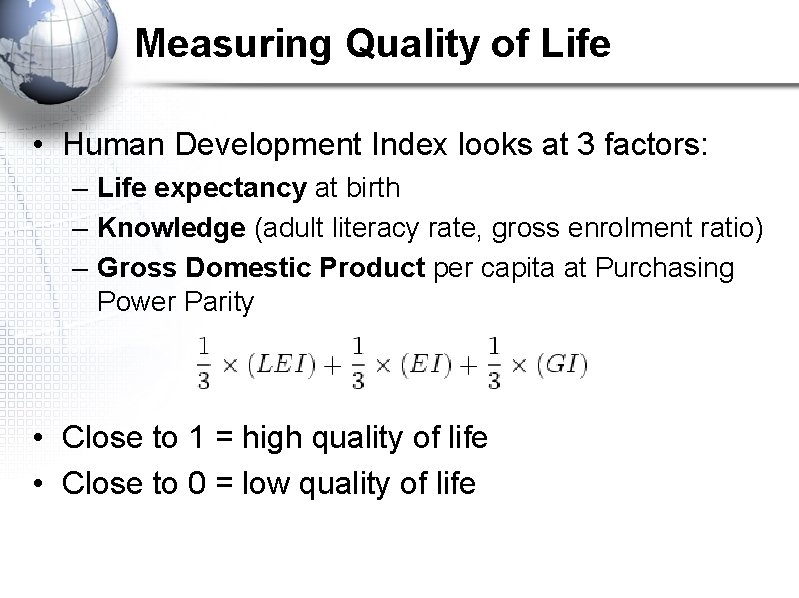 Measuring Quality of Life

• Human Development Index looks at 3 factors:
– Life expectancy at birth
– Knowledge (adult literacy rate, gross enrolment ratio)
– Gross Domestic Product per capita at Purchasing Power Parity

$\frac{1}{3} \times (LEI) + \frac{1}{3} \times (EI) + \frac{1}{3} \times (GI)$

• Close to 1 = high quality of life
• Close to 0 = low quality of life